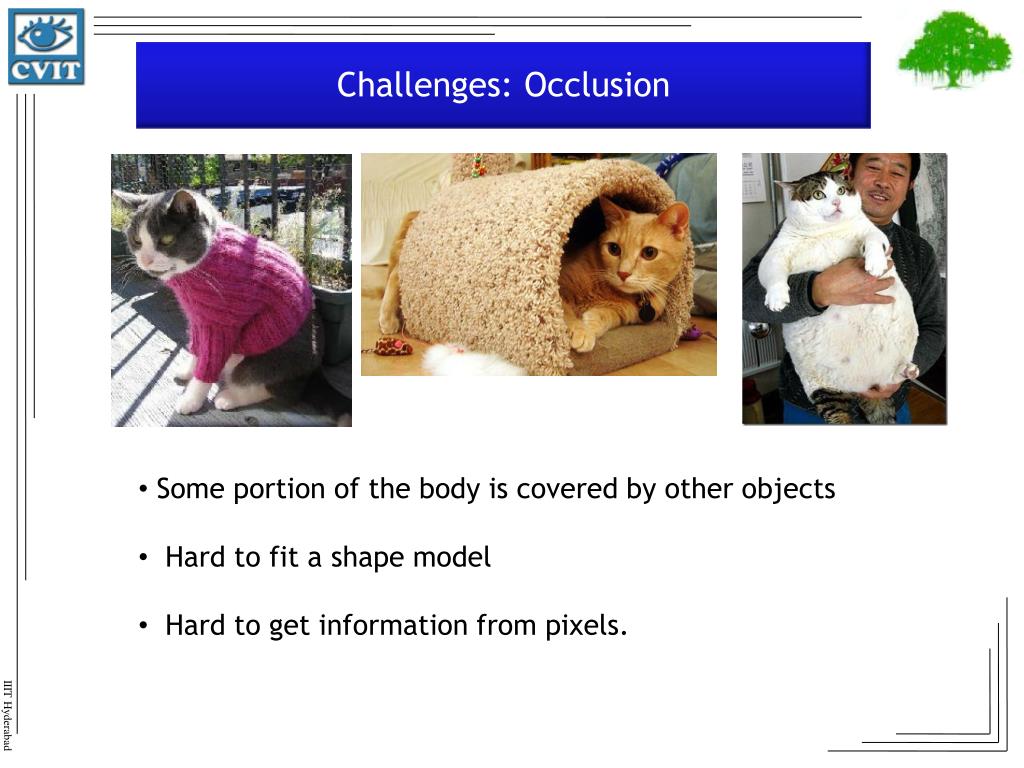 CVIT

Challenges: Occlusion

• Some portion of the body is covered by other objects

• Hard to fit a shape model

• Hard to get information from pixels.

IIIT Hyderabad